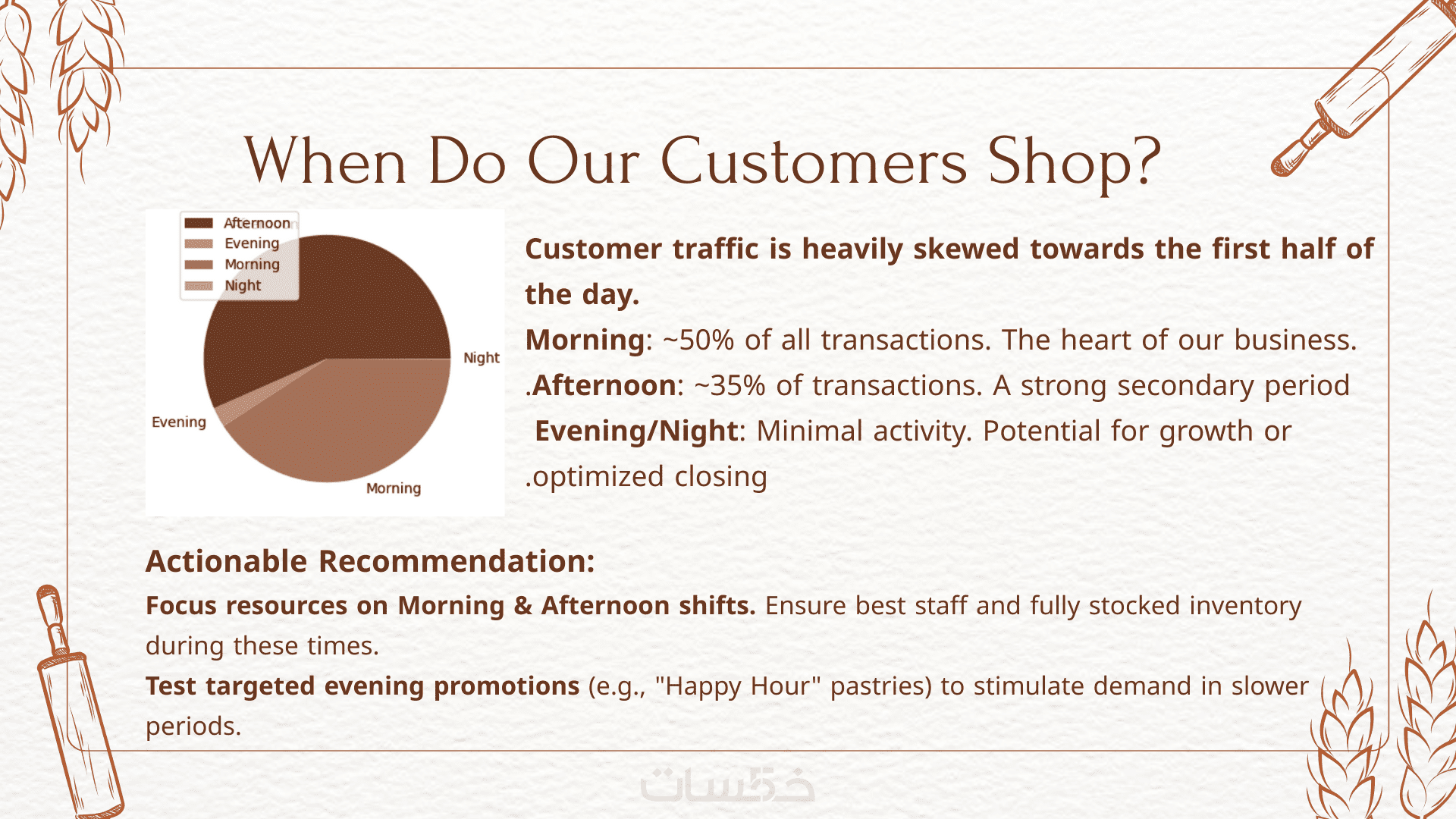 When Do Our Customers Shop?

Afternoon
Evening
Morning
Night

Night
Evening
Morning

Customer traffic is heavily skewed towards the first half of the day.

Morning: ~50% of all transactions. The heart of our business.
.Afternoon: ~35% of transactions. A strong secondary period
Evening/Night: Minimal activity. Potential for growth or .optimized closing

Actionable Recommendation:

Focus resources on Morning & Afternoon shifts. Ensure best staff and fully stocked inventory during these times.

Test targeted evening promotions (e.g., "Happy Hour" pastries) to stimulate demand in slower periods.

خمسات